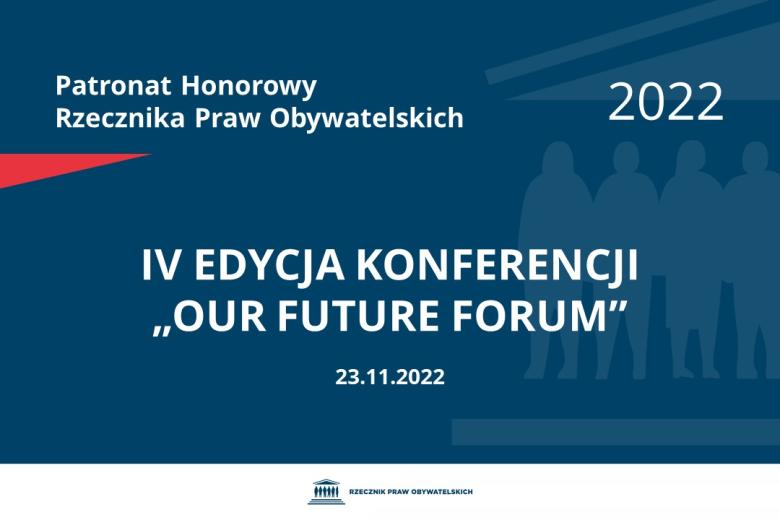 Patronat Honorowy
Rzecznika Praw Obywatelskich

2022

IV EDYCJA KONFERENCJI
„OUR FUTURE FORUM”

23.11.2022

RZECZNIK PRAW OBYWATELSKICH